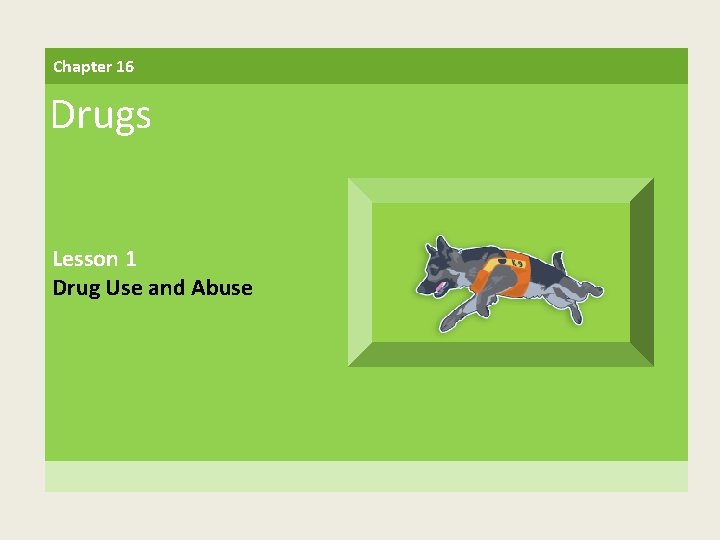 Chapter 16

Drugs

Lesson 1
Drug Use and Abuse

K9